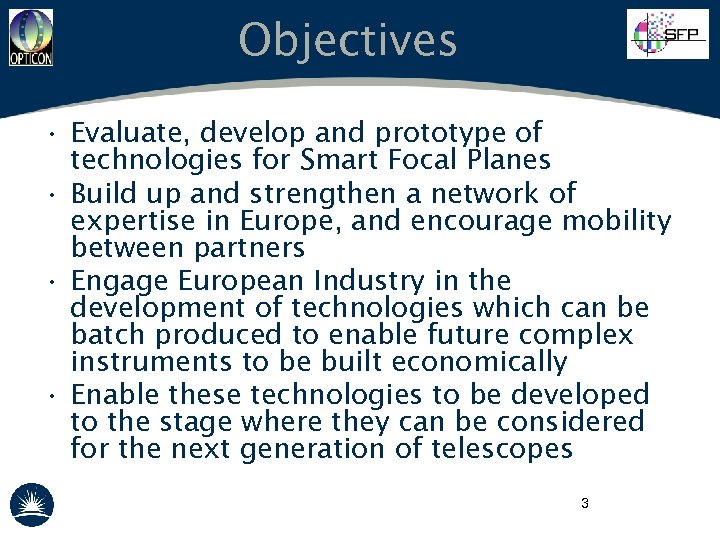 OPTICON

Objectives

SFP

• Evaluate, develop and prototype of technologies for Smart Focal Planes
• Build up and strengthen a network of expertise in Europe, and encourage mobility between partners
• Engage European Industry in the development of technologies which can be batch produced to enable future complex instruments to be built economically
• Enable these technologies to be developed to the stage where they can be considered for the next generation of telescopes

3